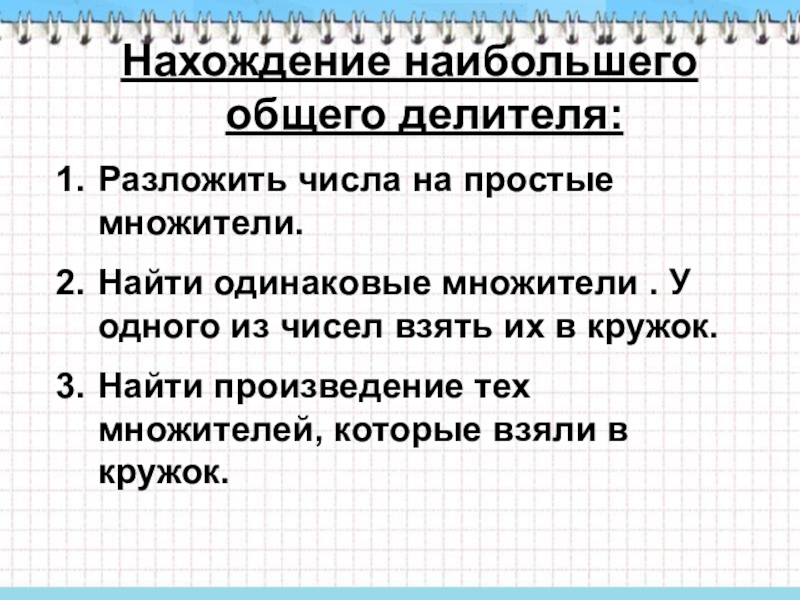 Нахождение наибольшего общего делителя:

1. Разложить числа на простые множители.

2. Найти одинаковые множители . У одного из чисел взять их в кружок.

3. Найти произведение тех множителей, которые взяли в кружок.